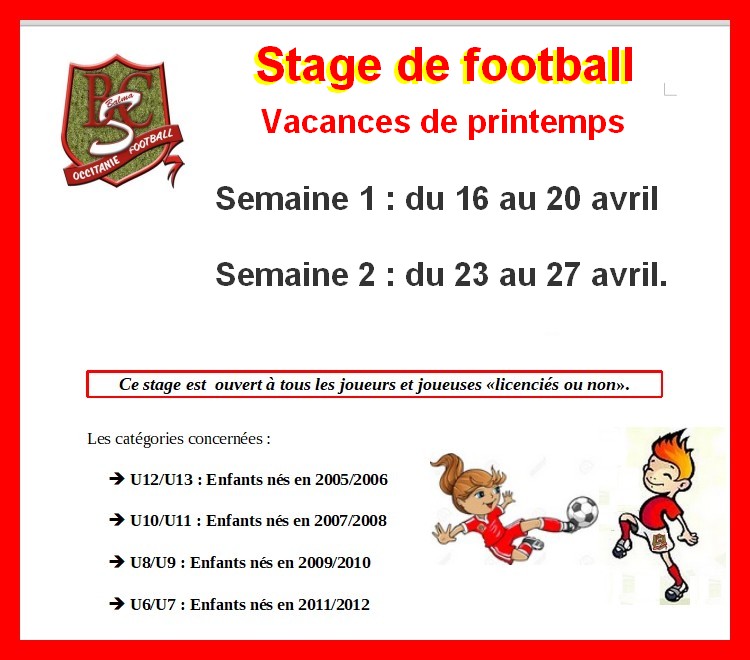 BSC
Balma
OCCITANIE FOOTBALL

Stage de football
Vacances de printemps

Semaine 1 : du 16 au 20 avril

Semaine 2 : du 23 au 27 avril.

Ce stage est ouvert à tous les joueurs et joueuses «licenciés ou non».

Les catégories concernées :

➔ U12/U13 : Enfants nés en 2005/2006

➔ U10/U11 : Enfants nés en 2007/2008

➔ U8/U9 : Enfants nés en 2009/2010

➔ U6/U7 : Enfants nés en 2011/2012